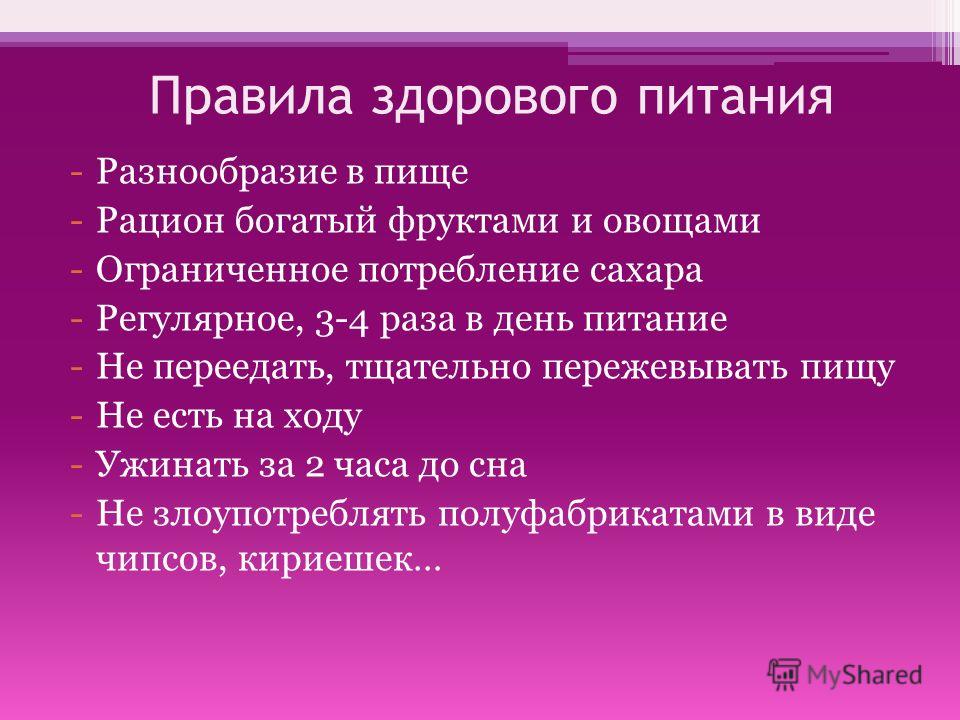 Правила здорового питания

- Разнообразие в пище
- Рацион богатый фруктами и овощами
- Ограниченное потребление сахара
- Регулярное, 3-4 раза в день питание
- Не переедать, тщательно пережевывать пищу
- Не есть на ходу
- Ужинать за 2 часа до сна
- Не злоупотреблять полуфабрикатами в виде чипсов, кириешек…

MyShared